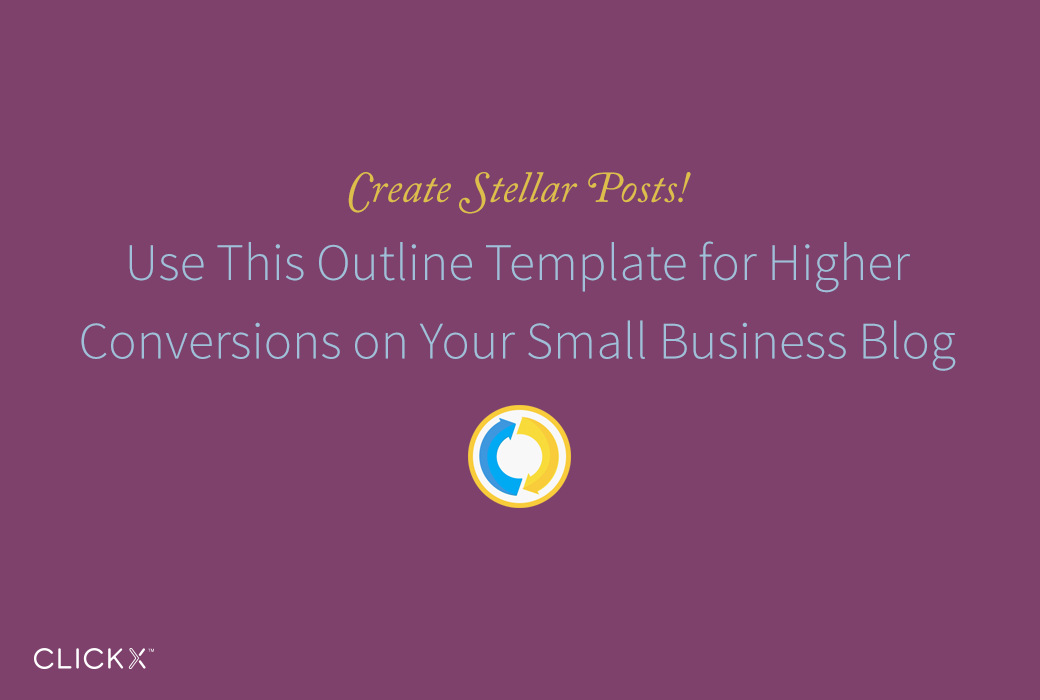 Create Stellar Posts!

Use This Outline Template for Higher Conversions on Your Small Business Blog

CLICKX™